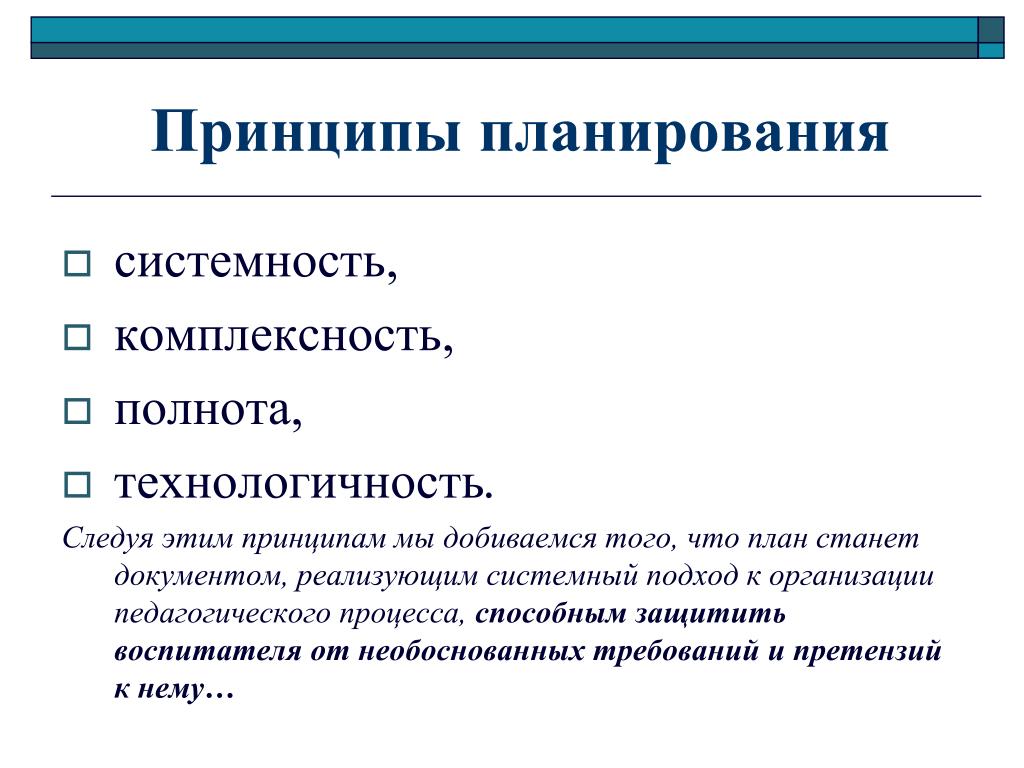 Принципы планирования

системность,

комплексность,

полнота,

технологичность.

Следуя этим принципам мы добиваемся того, что план станет документом, реализующим системный подход к организации педагогического процесса, способным защитить воспитателя от необоснованных требований и претензий к нему…